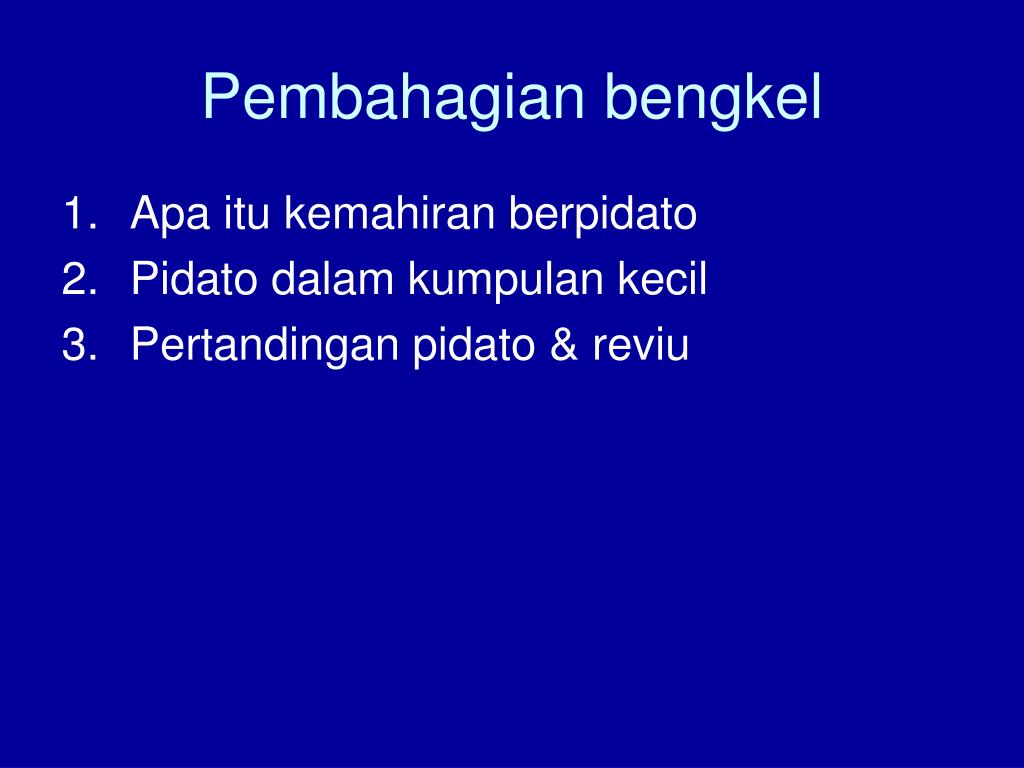 Pembahagian bengkel

1. Apa itu kemahiran berpidato
2. Pidato dalam kumpulan kecil
3. Pertandingan pidato & reviu